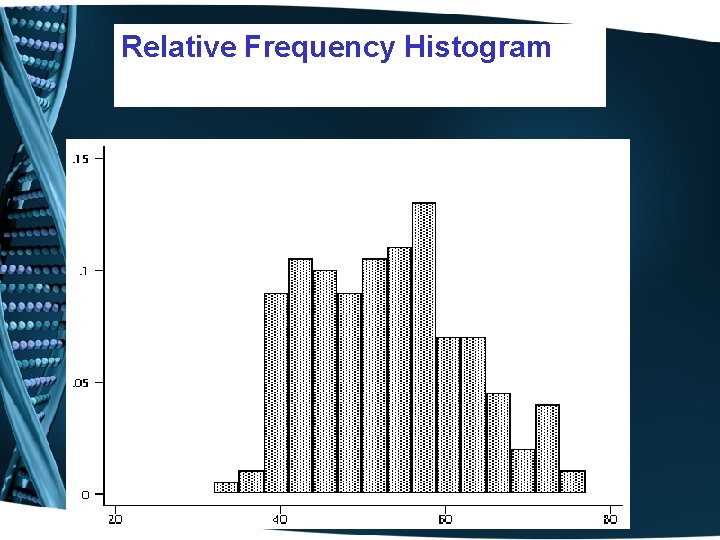 Relative Frequency Histogram

.15
.1
.05
0
20
40
60
80